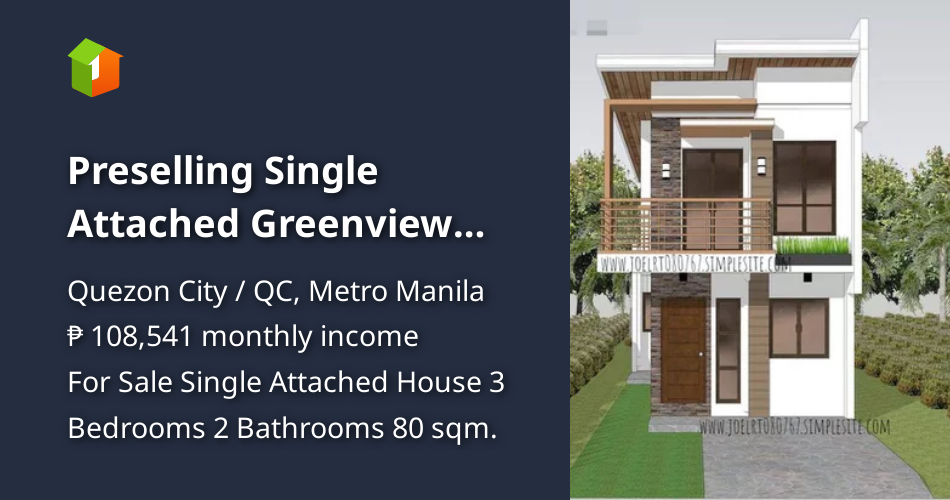 Preselling Single Attached Greenview...

Quezon City / QC, Metro Manila
₱ 108,541 monthly income
For Sale Single Attached House 3 Bedrooms 2 Bathrooms 80 sqm.

WWW.JOELRTO80767.SIMPLESITE.COM

WWW.JOELRTO80767.SIMPLESITE.COM